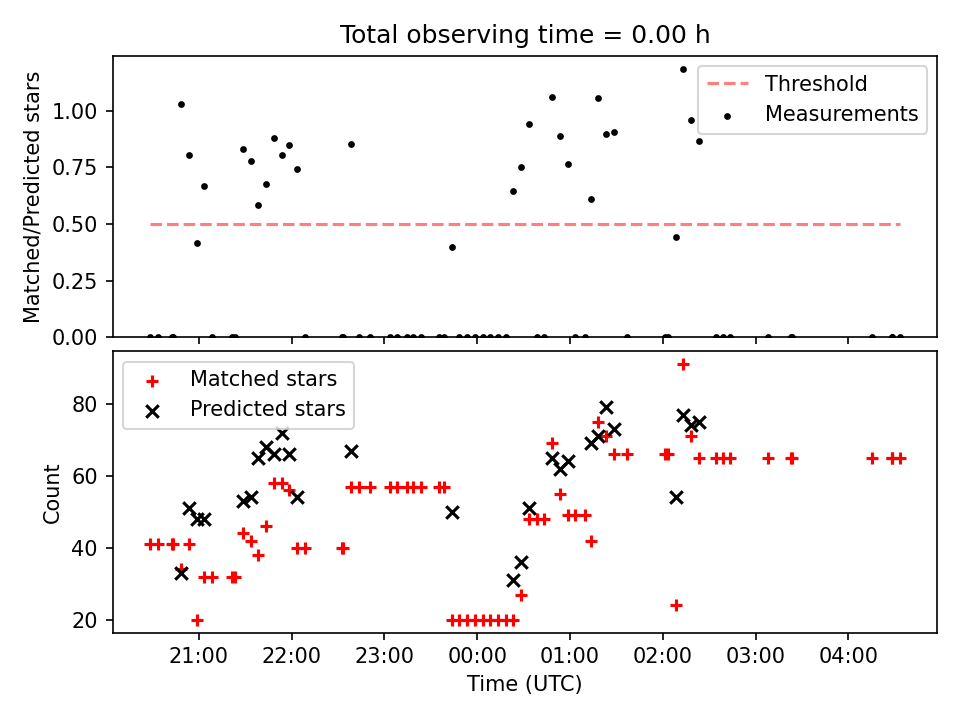 Total observing time = 0.00 h

Matched/Predicted stars

1.00
0.75
0.50
0.25
0.00

Threshold
Measurements

Count

80
60
40
20

Matched stars
Predicted stars

21:00
22:00
23:00
00:00
01:00
02:00
03:00
04:00

Time (UTC)